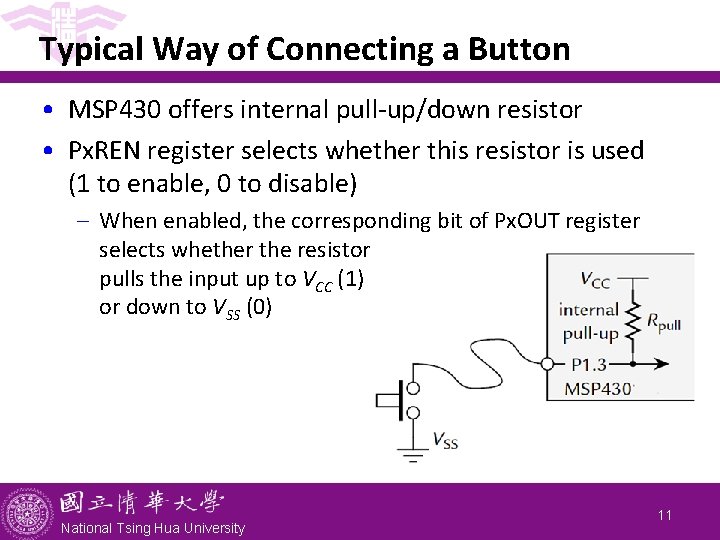 Typical Way of Connecting a Button

• MSP430 offers internal pull-up/down resistor

• PxREN register selects whether this resistor is used (1 to enable, 0 to disable)

– When enabled, the corresponding bit of PxOUT register selects whether the resistor pulls the input up to $V_{CC}$ (1) or down to $V_{SS}$ (0)

$V_{CC}$
internal pull-up
$R_{pull}$
P1.3
MSP430
$V_{SS}$

國立清華大學
National Tsing Hua University

11